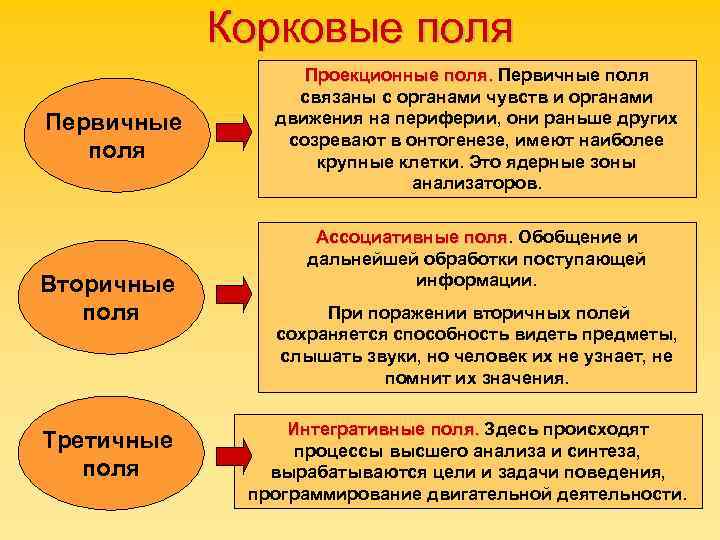 Корковые поля

Первичные поля

Проекционные поля. Первичные поля связаны с органами чувств и органами движения на периферии, они раньше других созревают в онтогенезе, имеют наиболее крупные клетки. Это ядерные зоны анализаторов.

Вторичные поля

Ассоциативные поля. Обобщение и дальнейшей обработки поступающей информации.

При поражении вторичных полей сохраняется способность видеть предметы, слышать звуки, но человек их не узнает, не помнит их значения.

Третичные поля

Интегративные поля. Здесь происходят процессы высшего анализа и синтеза, вырабатываются цели и задачи поведения, программирование двигательной деятельности.